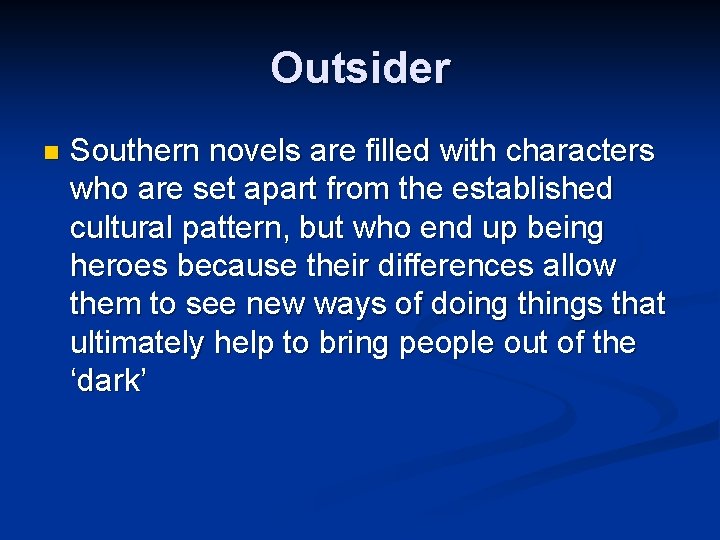 Outsider

Southern novels are filled with characters who are set apart from the established cultural pattern, but who end up being heroes because their differences allow them to see new ways of doing things that ultimately help to bring people out of the ‘dark’